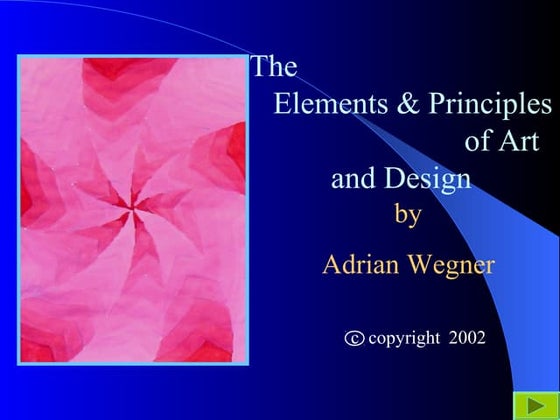 The Elements & Principles of Art and Design

by

Adrian Wegner

© copyright 2002